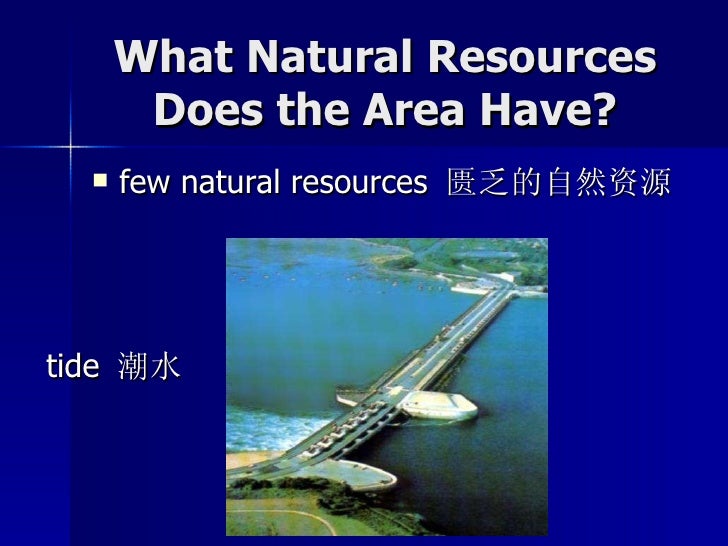 What Natural Resources Does the Area Have?

▪ few natural resources 匮乏的自然资源

tide 潮水